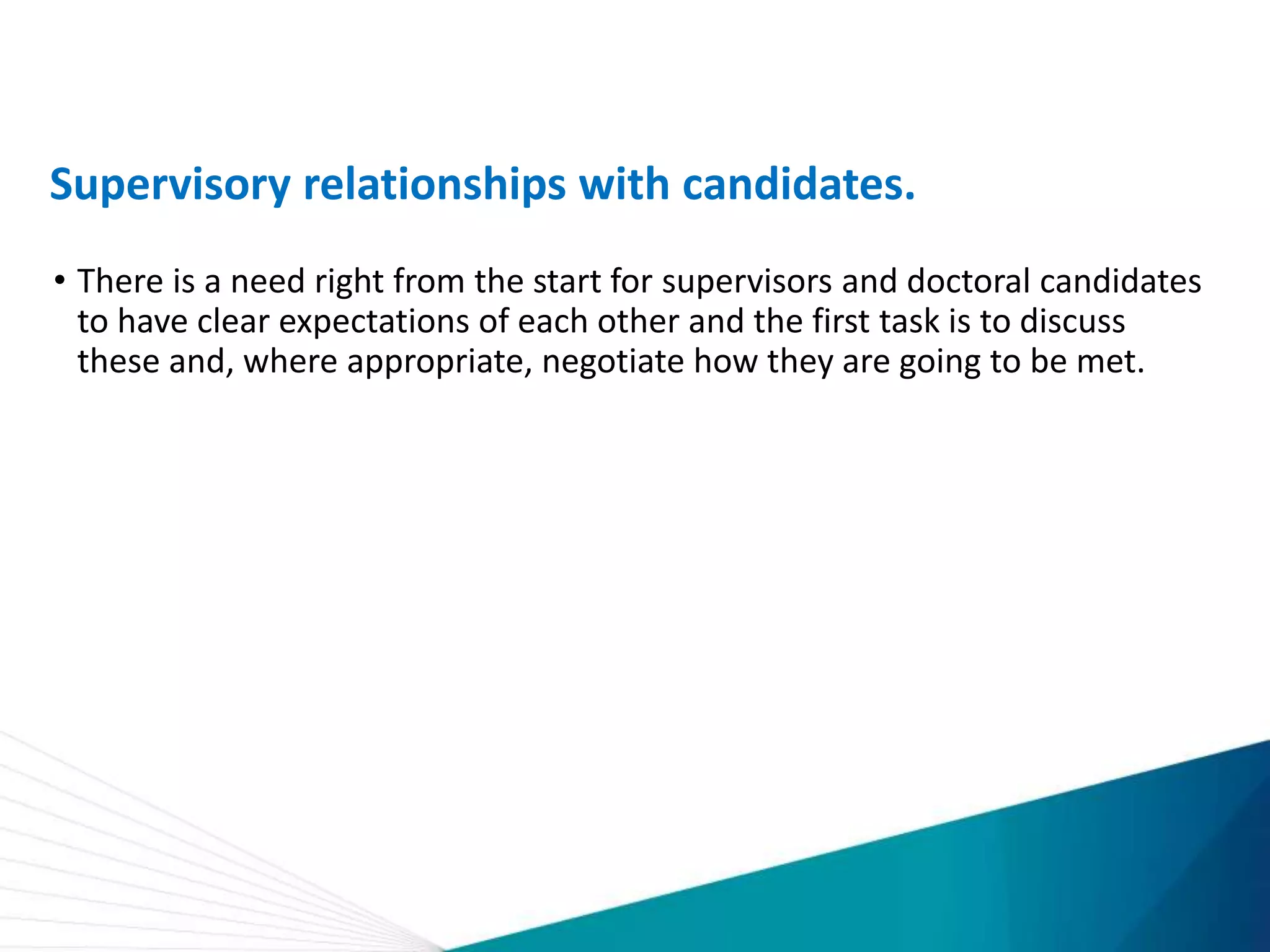 Supervisory relationships with candidates.

• There is a need right from the start for supervisors and doctoral candidates to have clear expectations of each other and the first task is to discuss these and, where appropriate, negotiate how they are going to be met.